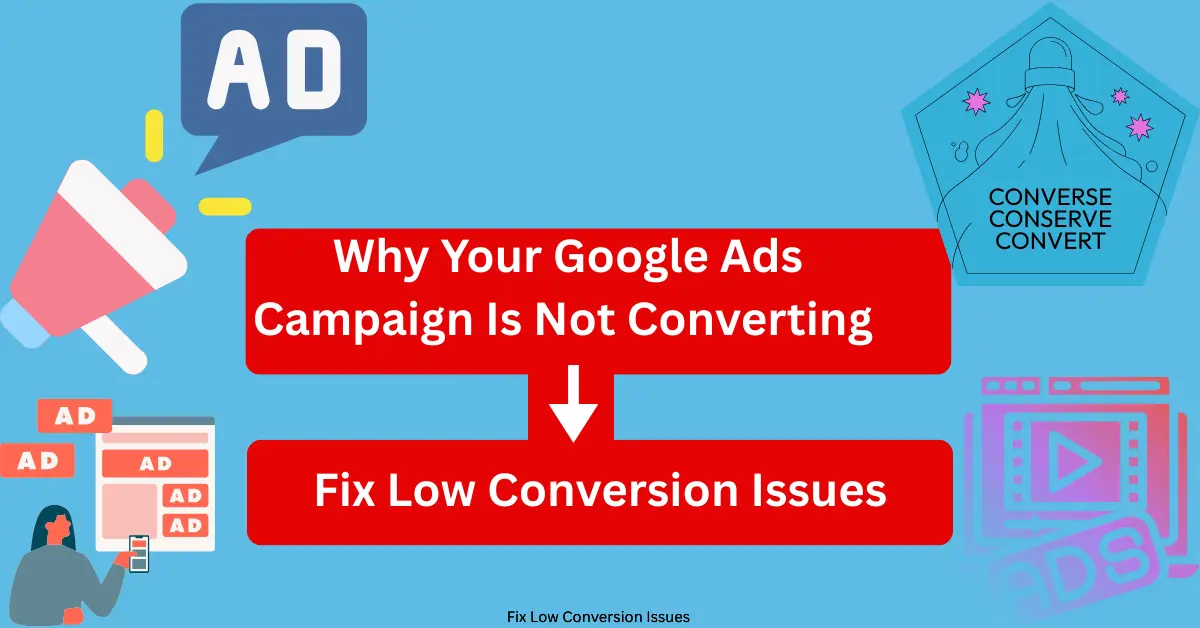 AD

CONVERSE
CONSERVE
CONVERT

Why Your Google Ads Campaign Is Not Converting

AD
AD
AD
AD
AD

Fix Low Conversion Issues

ADS

Fix Low Conversion Issues